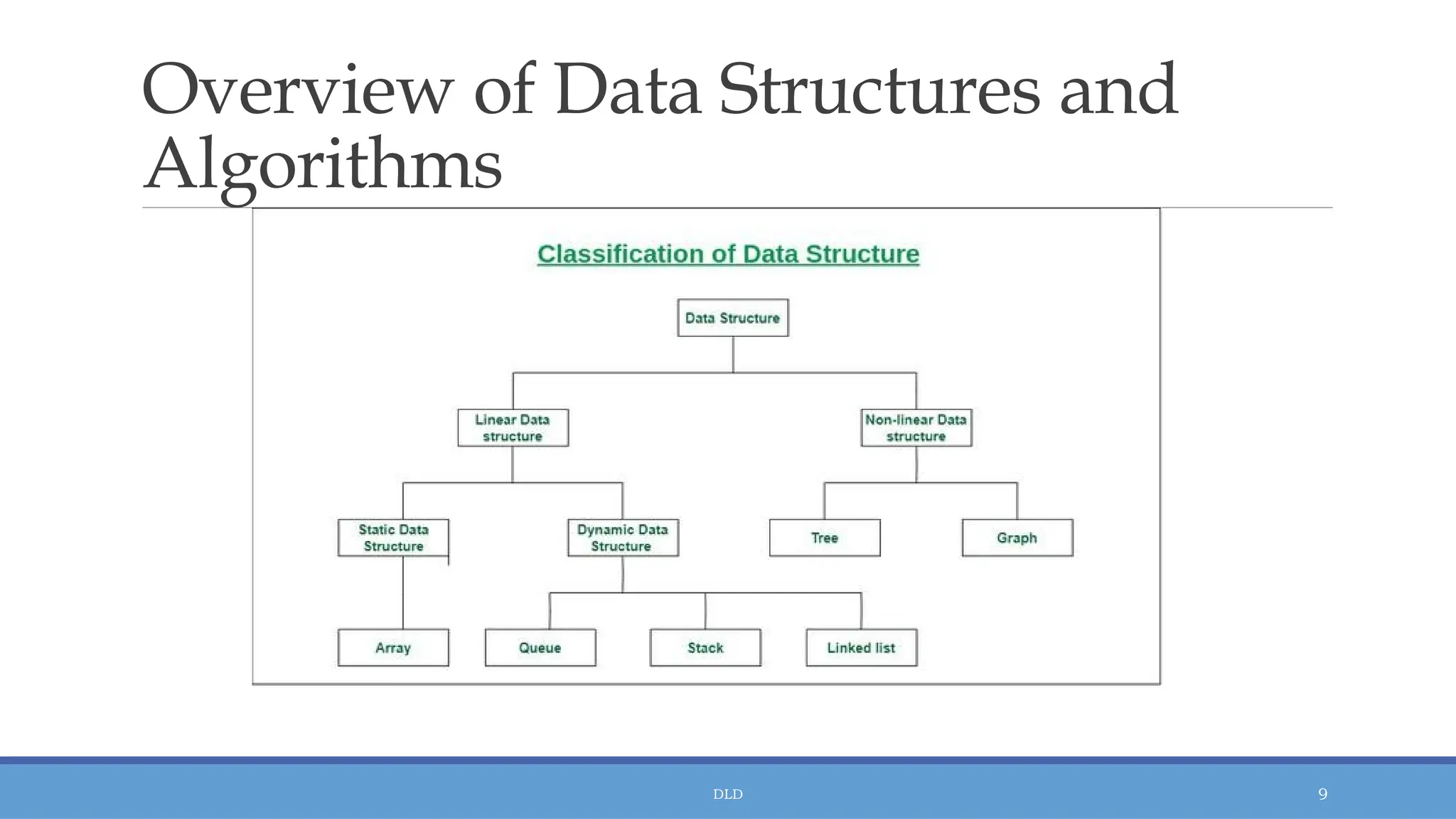 Overview of Data Structures and Algorithms

Classification of Data Structure

Data Structure

Linear Data structure

Non-linear Data structure

Static Data Structure

Dynamic Data Structure

Tree

Graph

Array

Queue

Stack

Linked list

DLD

9